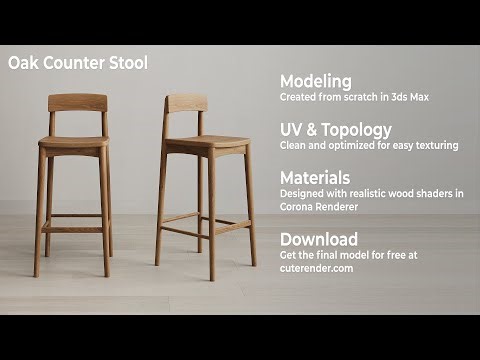 Oak Counter Stool

Modeling
Created from scratch in 3ds Max

UV & Topology
Clean and optimized for easy texturing

Materials
Designed with realistic wood shaders in Corona Renderer

Download
Get the final model for free at cuterender.com